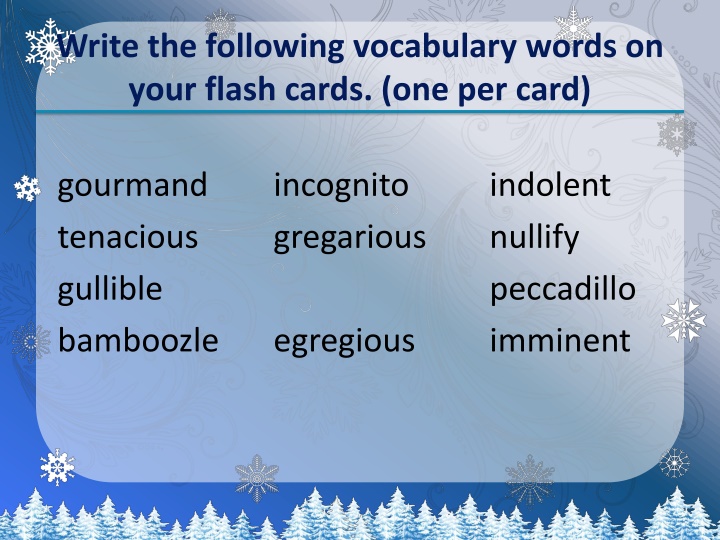 Write the following vocabulary words on your flash cards. (one per card)

gourmand
tenacious
gullible
bamboozle

incognito
gregarious
egregious

indolent
nullify
peccadillo
imminent